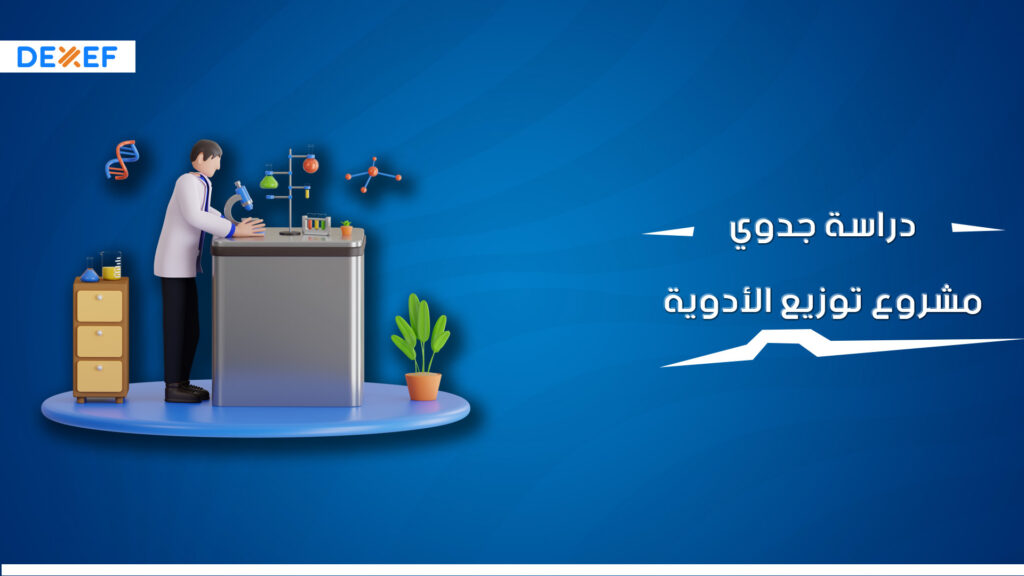 DEXEF

دراسة جدوي

مشروع توزيع الأدوية